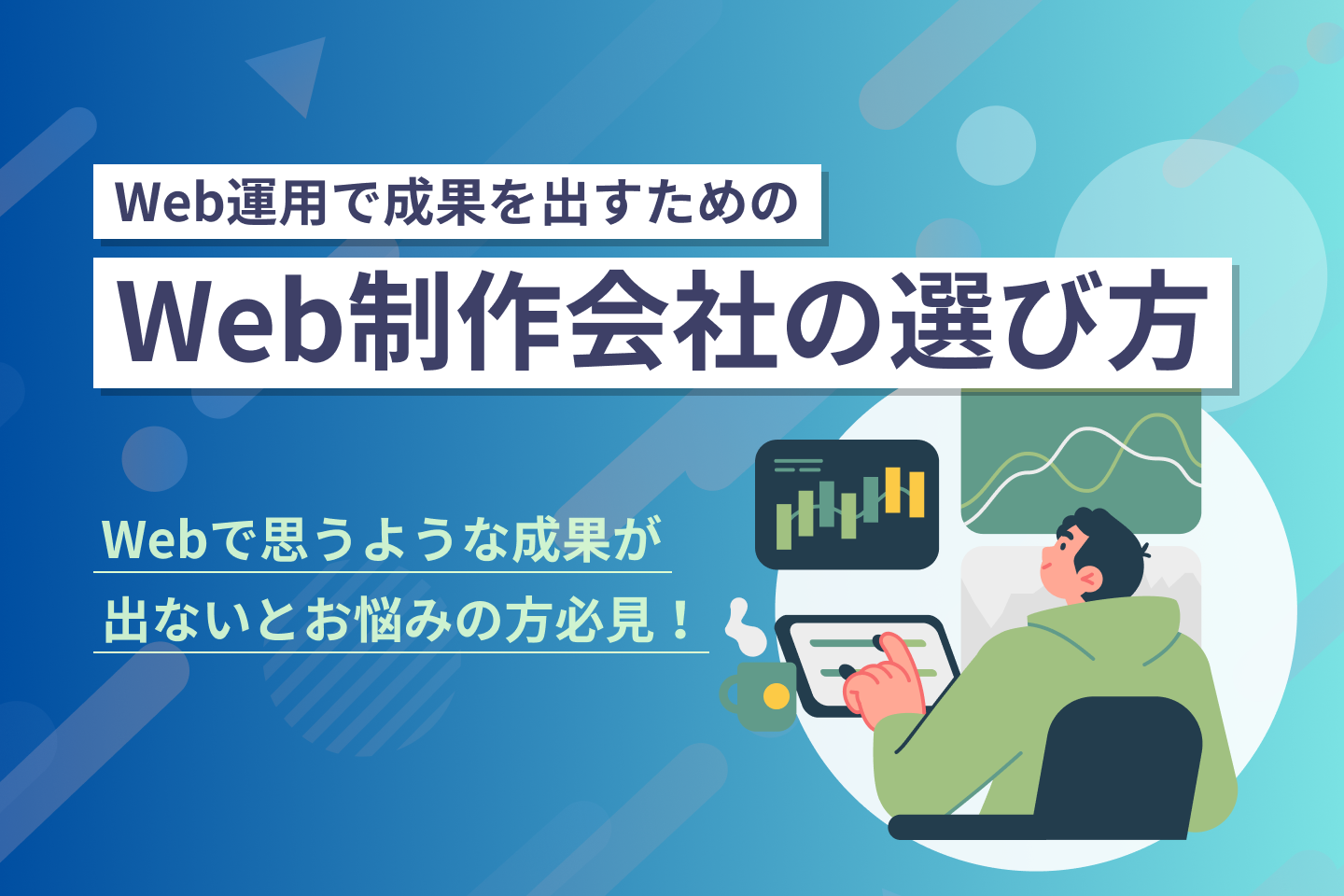 Web運用で成果を出すための

Web制作会社の選び方

Webで思うような成果が
出ないとお悩みの方必見！